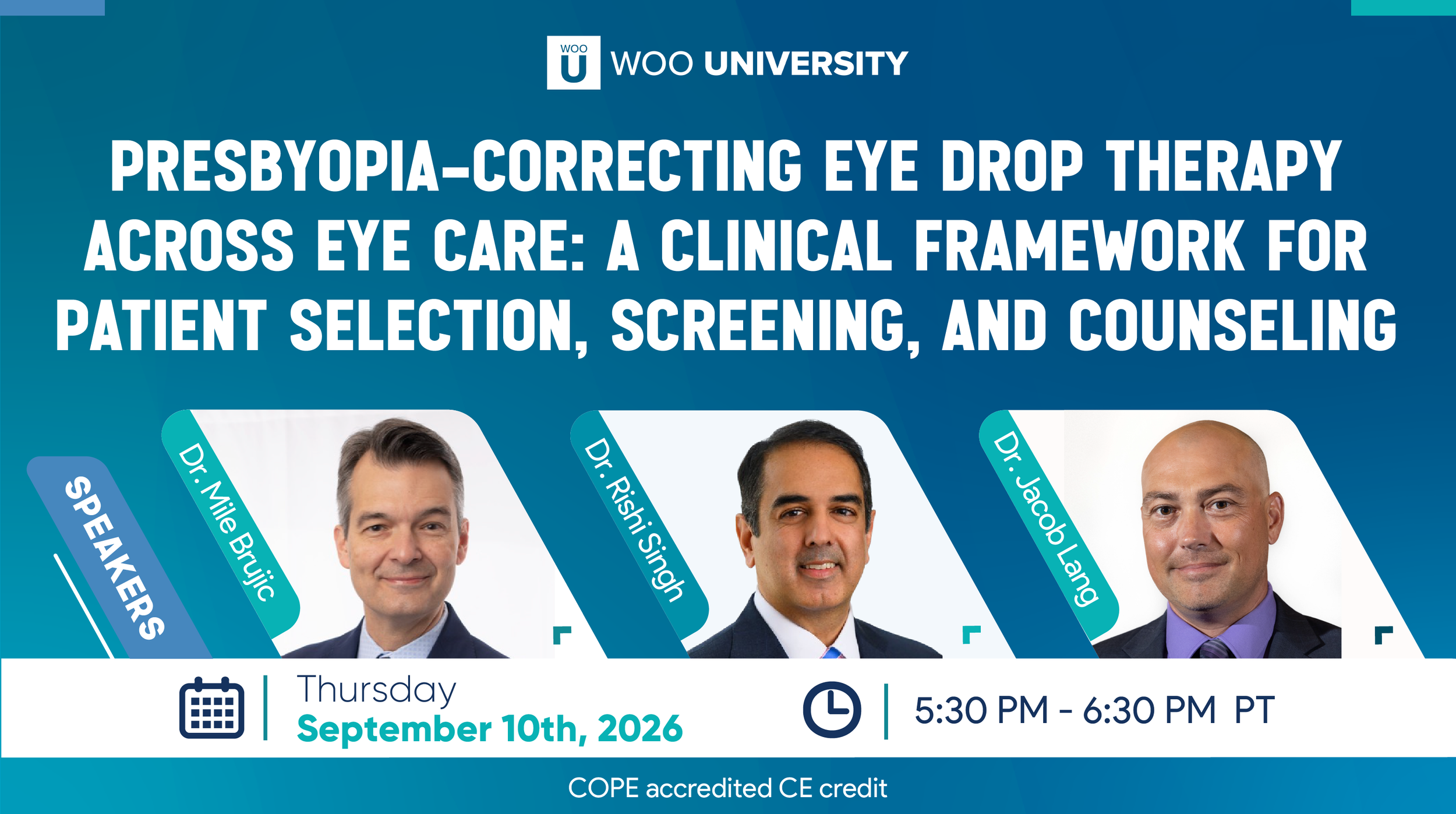 WOO U WOO UNIVERSITY

PRESBYOPIA-CORRECTING EYE DROP THERAPY ACROSS EYE CARE: A CLINICAL FRAMEWORK FOR PATIENT SELECTION, SCREENING, AND COUNSELING

SPEAKERS

Dr. Mile Brujic

Dr. Rishi Singh

Dr. Jacob Lang

Thursday
September 10th, 2026

5:30 PM - 6:30 PM PT

COPE accredited CE credit